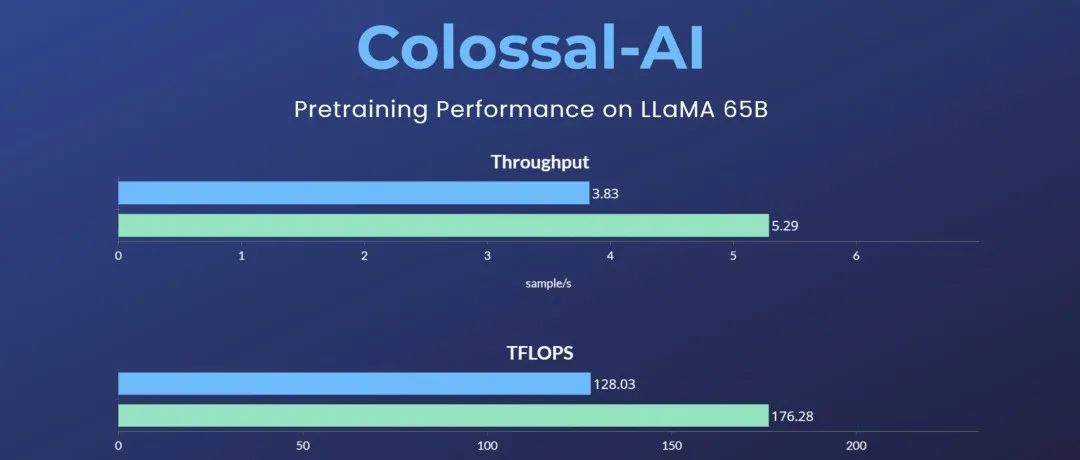 Colossal-AI

Pretraining Performance on LLaMA 65B

Throughput

3.83
5.29

0 1 2 3 4 5 6

sample/s

TFLOPS

128.03
176.28

0 50 100 150 200